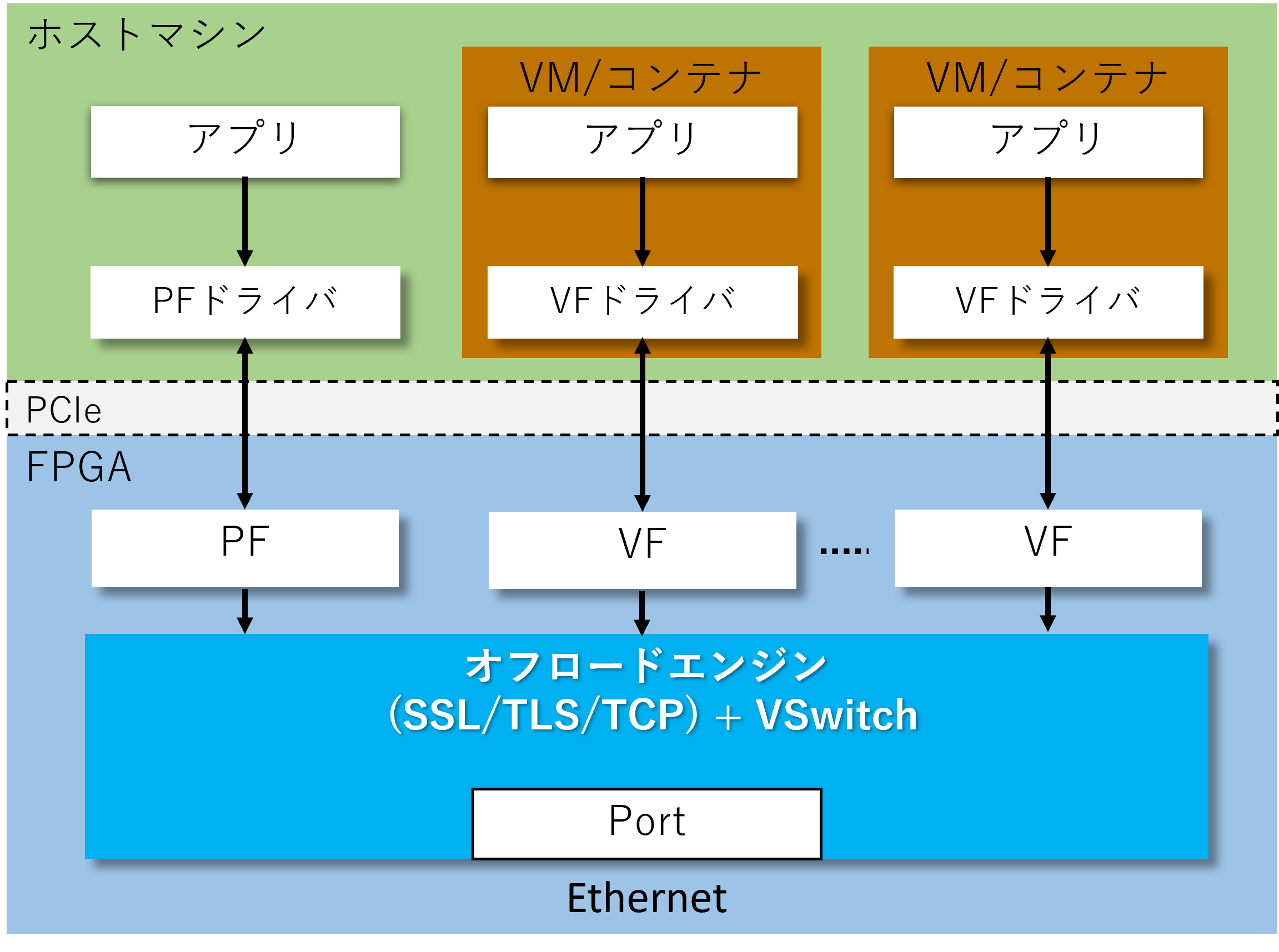 ホストマシン

VM/コンテナ

VM/コンテナ

アプリ

アプリ

アプリ

PFドライバ

VFドライバ

VFドライバ

PCIe

FPGA

PF

VF

.....

VF

オフロードエンジン
(SSL/TLS/TCP) + VSwitch

Port

Ethernet